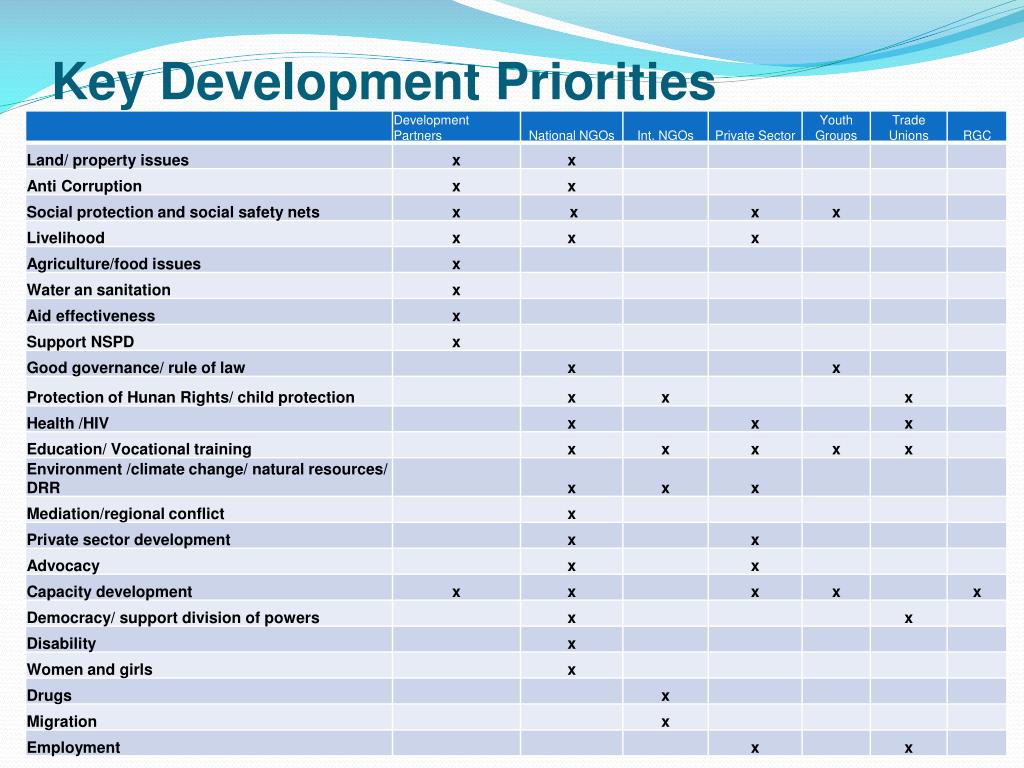 Key Development Priorities

| | Development Partners | National NGOs | Int. NGOs | Private Sector | Youth Groups | Trade Unions | RGC |
|---|---|---|---|---|---|---|---|
| Land/ property issues | x | x | | | | | |
| Anti Corruption | x | x | | | | | |
| Social protection and social safety nets | x | x | | x | x | | |
| Livelihood | x | x | | x | | | |
| Agriculture/food issues | x | | | | | | |
| Water an sanitation | x | | | | | | |
| Aid effectiveness | x | | | | | | |
| Support NSPD | x | | | | | | |
| Good governance/ rule of law | | x | | | x | | |
| Protection of Hunan Rights/ child protection | | x | x | | | x | |
| Health /HIV | | x | | x | | x | |
| Education/ Vocational training | | x | x | x | x | x | |
| Environment /climate change/ natural resources/ DRR | | x | x | x | | | |
| Mediation/regional conflict | | x | | | | | |
| Private sector development | | x | | x | | | |
| Advocacy | | x | | x | | | |
| Capacity development | x | x | | x | x | | x |
| Democracy/ support division of powers | | x | | | | x | |
| Disability | | x | | | | | |
| Women and girls | | x | | | | | |
| Drugs | | | x | | | | |
| Migration | | | x | | | | |
| Employment | | | | x | | x | |